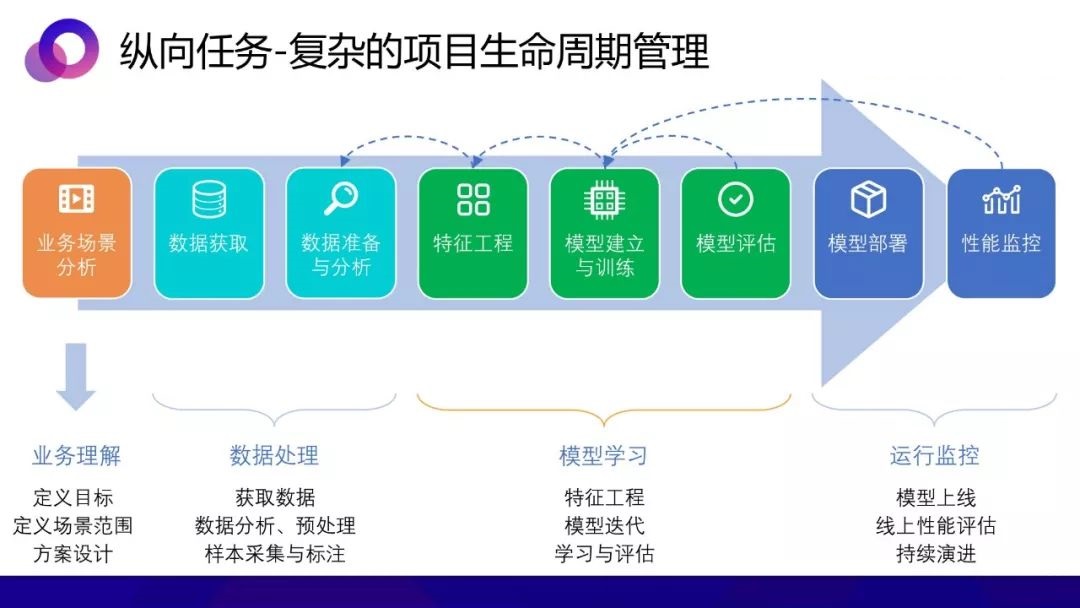 纵向任务-复杂的项目生命周期管理

业务场景分析

数据获取

数据准备与分析

特征工程

模型建立与训练

模型评估

模型部署

性能监控

业务理解
定义目标
定义场景范围
方案设计

数据处理
获取数据
数据分析、预处理
样本采集与标注

模型学习
特征工程
模型迭代
学习与评估

运行监控
模型上线
线上性能评估
持续演进